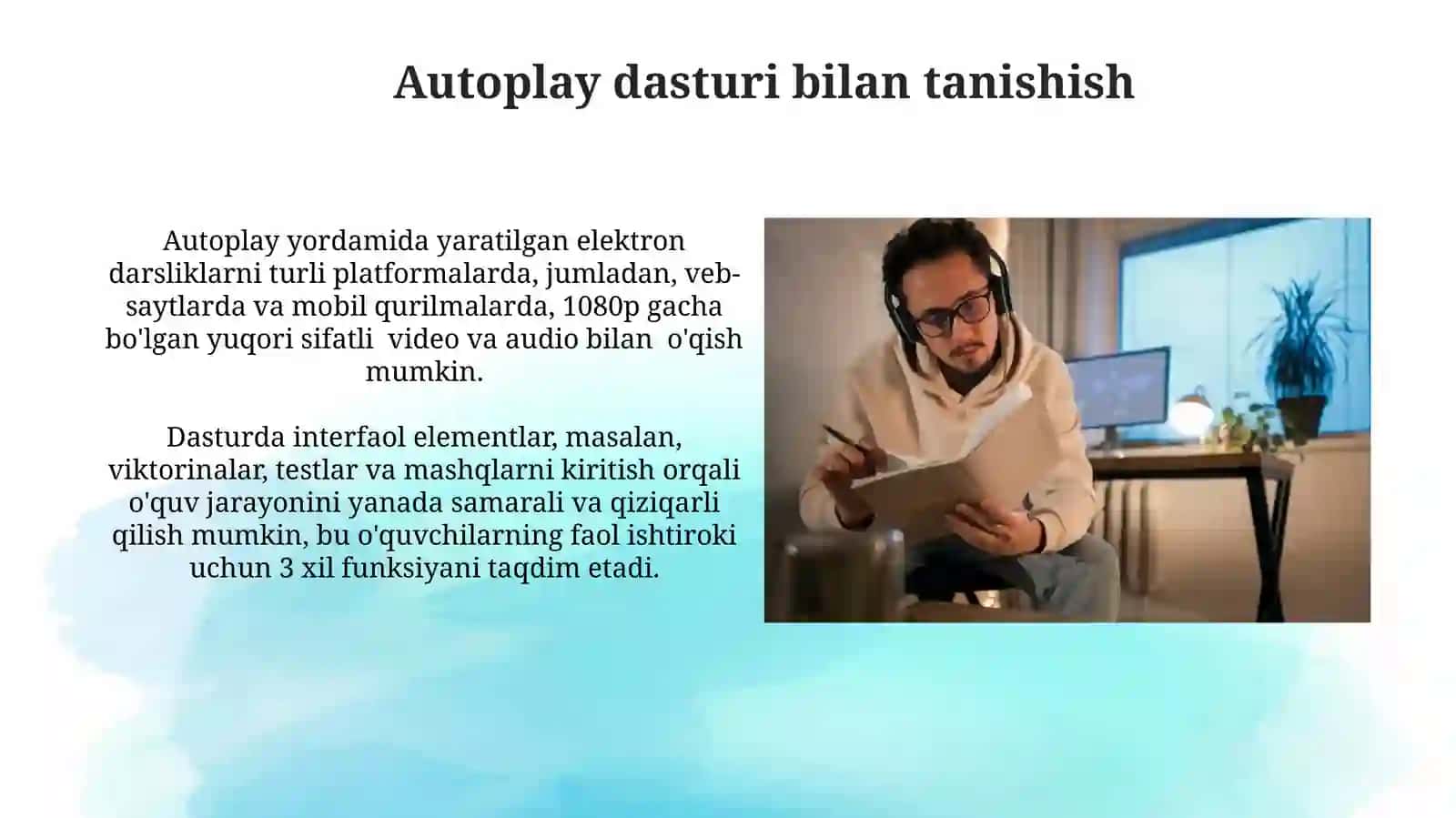 Autoplay dasturi bilan tanishish

Autoplay yordamida yaratilgan elektron darsliklarni turli platformalarda, jumladan, veb-saytlarda va mobil qurilmalarda, 1080p gacha bo'lgan yuqori sifatli video va audio bilan o'qish mumkin.

Dasturda interfaol elementlar, masalan, viktorinalar, testlar va mashqlarni kiritish orqali o'quv jarayonini yanada samarali va qiziqarli qilish mumkin, bu o'quvchilarning faol ishtiroki uchun 3 xil funksiyani taqdim etadi.